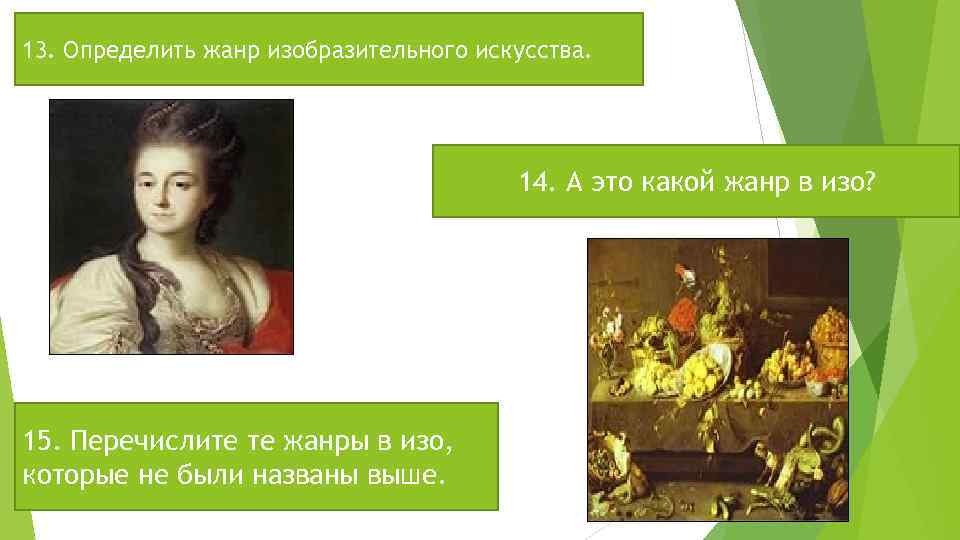 13. Определить жанр изобразительного искусства.

14. А это какой жанр в изо?

15. Перечислите те жанры в изо, которые не были названы выше.